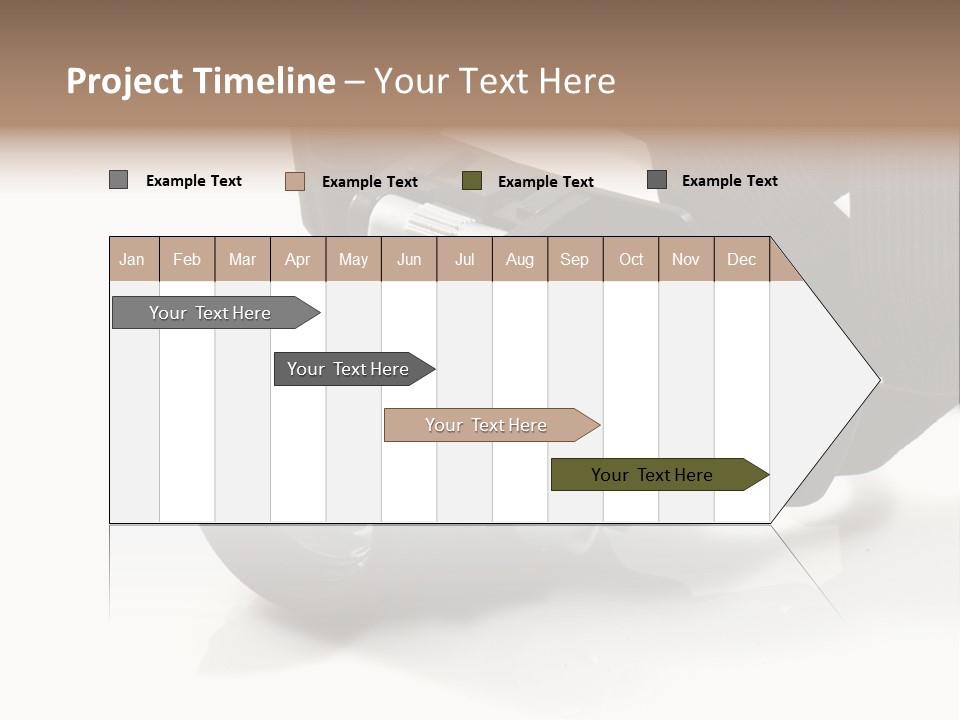 Project Timeline – Your Text Here

Example Text Example Text Example Text Example Text

| Jan | Feb | Mar | Apr | May | Jun | Jul | Aug | Sep | Oct | Nov | Dec |
|---|---|---|---|---|---|---|---|---|---|---|---|

Your Text Here

Your Text Here

Your Text Here

Your Text Here